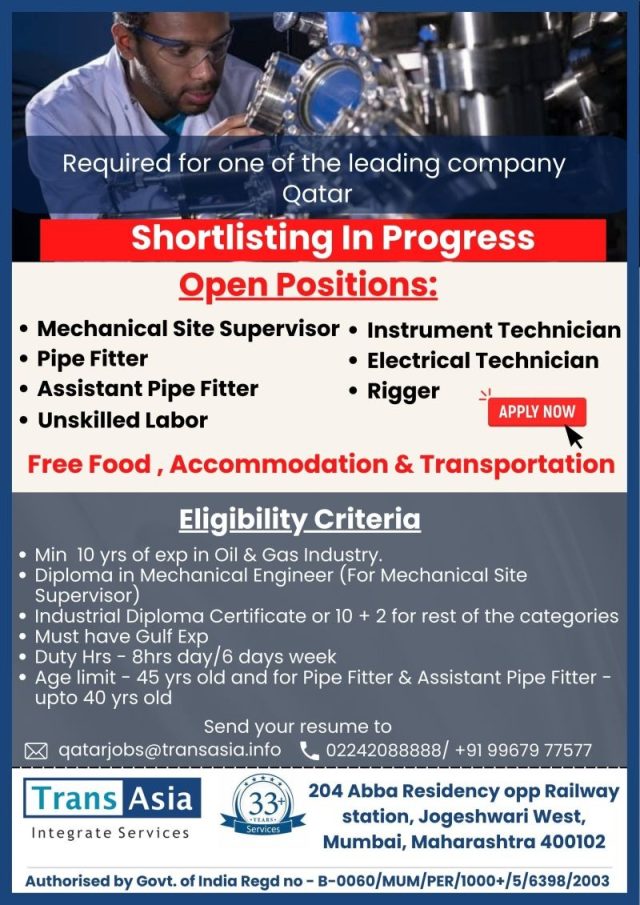 Required for one of the leading company Qatar

Shortlisting In Progress

Open Positions:

• Mechanical Site Supervisor
• Pipe Fitter
• Assistant Pipe Fitter
• Unskilled Labor

• Instrument Technician
• Electrical Technician
• Rigger

APPLY NOW

Free Food , Accommodation & Transportation

Eligibility Criteria

• Min 10 yrs of exp in Oil & Gas Industry.
• Diploma in Mechanical Engineer (For Mechanical Site Supervisor)
• Industrial Diploma Certificate or 10 + 2 for rest of the categories
• Must have Gulf Exp
• Duty Hrs - 8hrs day/6 days week
• Age limit - 45 yrs old and for Pipe Fitter & Assistant Pipe Fitter - upto 40 yrs old

Send your resume to

qatarjobs@transasia.info 02242088888/ +91 99679 77577

Trans Asia
Integrate Services

33+ YEARS Services

204 Abba Residency opp Railway station, Jogeshwari West, Mumbai, Maharashtra 400102

Authorised by Govt. of India Regd no - B-0060/MUM/PER/1000+/5/6398/2003